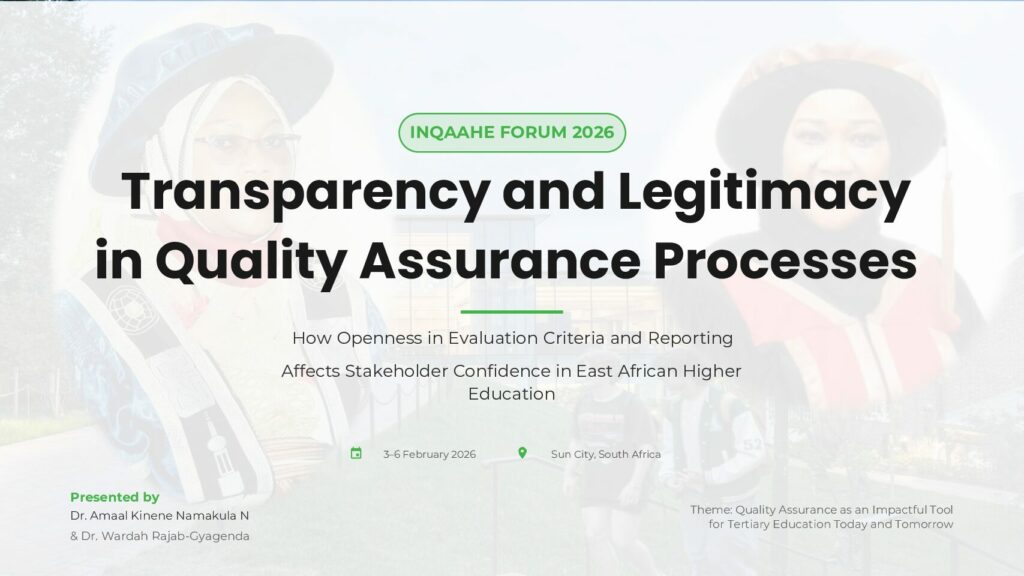 INQAAHE FORUM 2026

Transparency and Legitimacy in Quality Assurance Processes

How Openness in Evaluation Criteria and Reporting Affects Stakeholder Confidence in East African Higher Education

3-6 February 2026

Sun City, South Africa

Presented by
Dr. Amaal Kinene Namakula N
& Dr. Wardah Rajab-Gyagenda

Theme: Quality Assurance as an Impactful Tool for Tertiary Education Today and Tomorrow